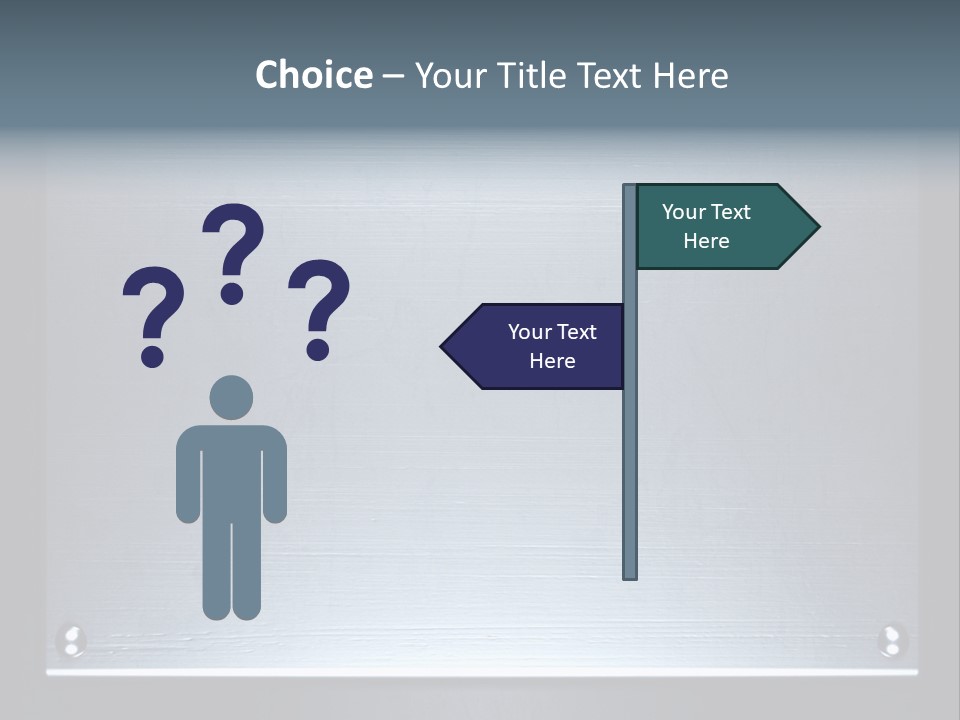 Choice – Your Title Text Here

? ? ?

Your Text Here

Your Text Here